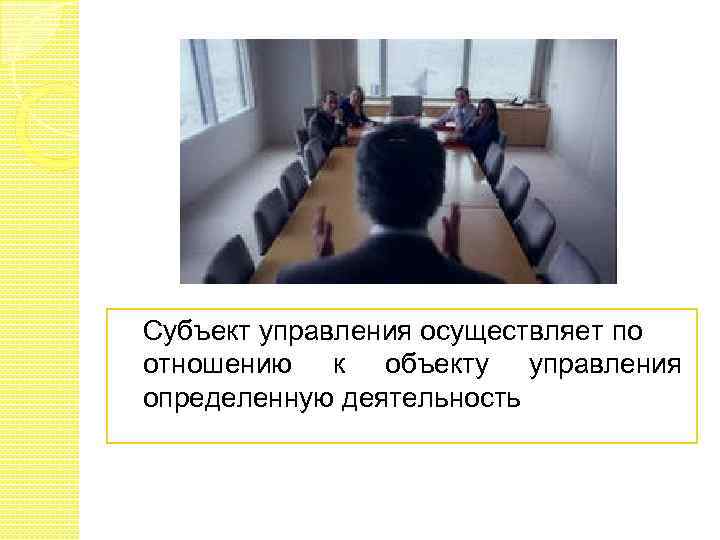 Субъект управления осуществляет по отношению к объекту управления определенную деятельность